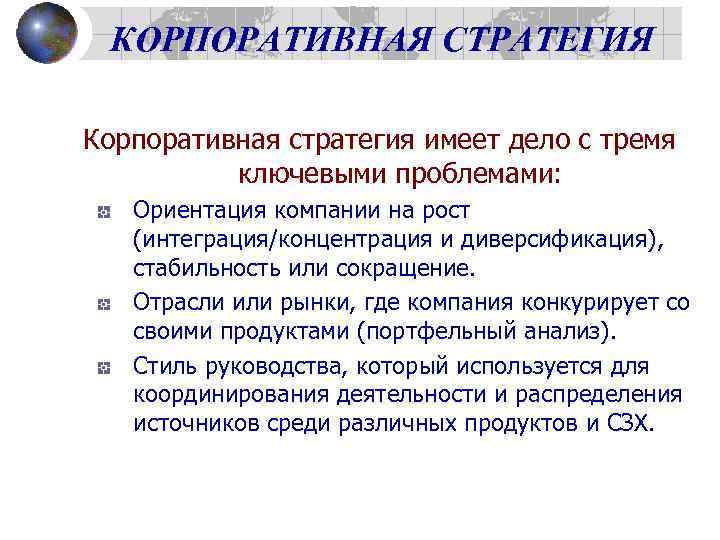 КОРПОРАТИВНАЯ СТРАТЕГИЯ

Корпоративная стратегия имеет дело с тремя ключевыми проблемами:

Ориентация компании на рост (интеграция/концентрация и диверсификация), стабильность или сокращение.

Отрасли или рынки, где компания конкурирует со своими продуктами (портфельный анализ).

Стиль руководства, который используется для координирования деятельности и распределения источников среди различных продуктов и СЗХ.